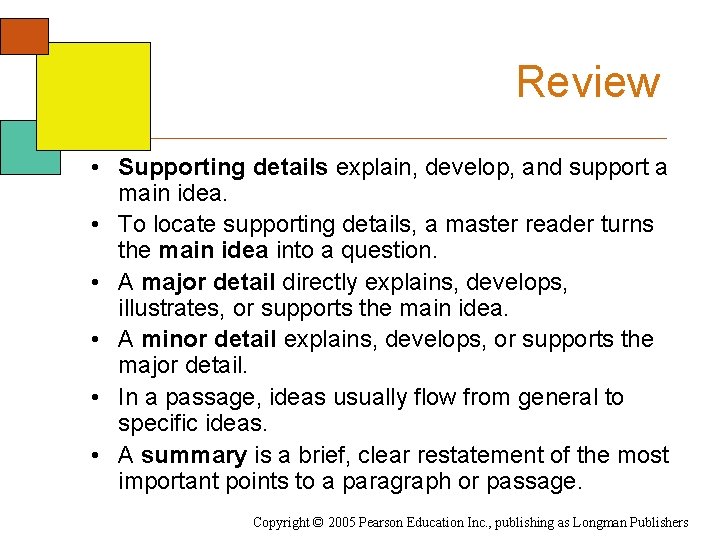 Review

• Supporting details explain, develop, and support a main idea.
• To locate supporting details, a master reader turns the main idea into a question.
• A major detail directly explains, develops, illustrates, or supports the main idea.
• A minor detail explains, develops, or supports the major detail.
• In a passage, ideas usually flow from general to specific ideas.
• A summary is a brief, clear restatement of the most important points to a paragraph or passage.

Copyright © 2005 Pearson Education Inc., publishing as Longman Publishers